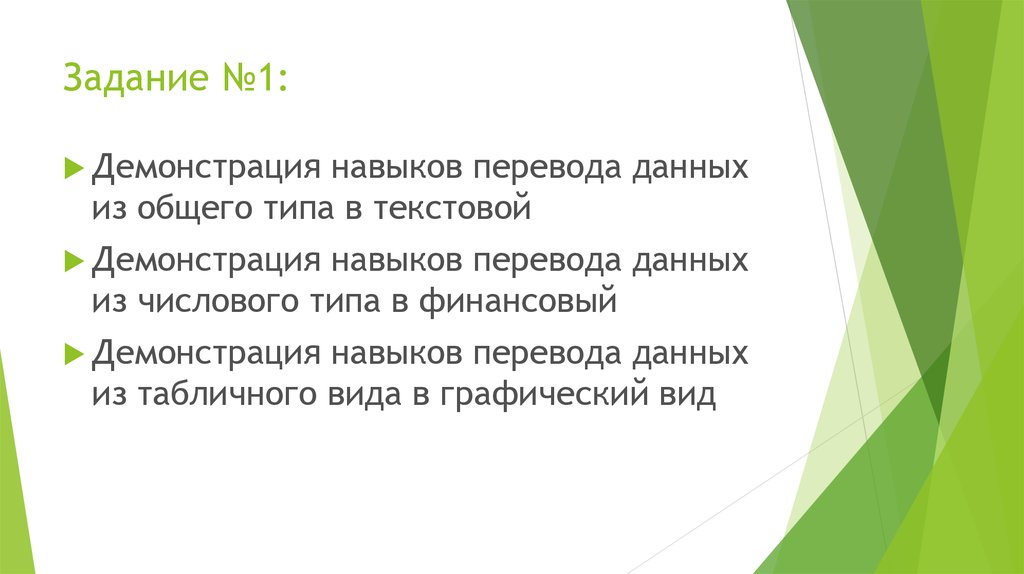 Задание №1:

Демонстрация навыков перевода данных из общего типа в текстовой

Демонстрация навыков перевода данных из числового типа в финансовый

Демонстрация навыков перевода данных из табличного вида в графический вид